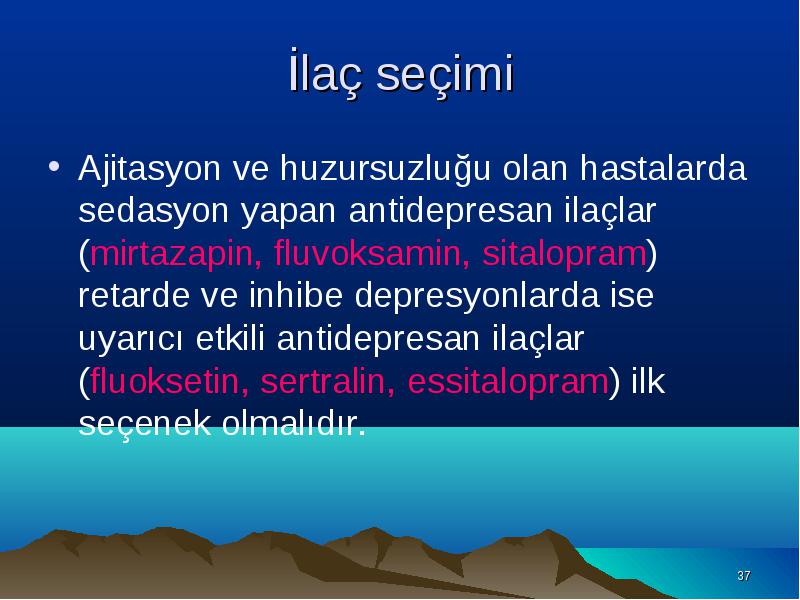 İlaç seçimi

• Ajitasyon ve huzursuzluğu olan hastalarda sedasyon yapan antidepresan ilaçlar (mirtazapin, fluvoksamin, sitalopram) retarde ve inhibe depresyonlarda ise uyarıcı etkili antidepresan ilaçlar (fluoksetin, sertralin, essitalopram) ilk seçenek olmalıdır.

37